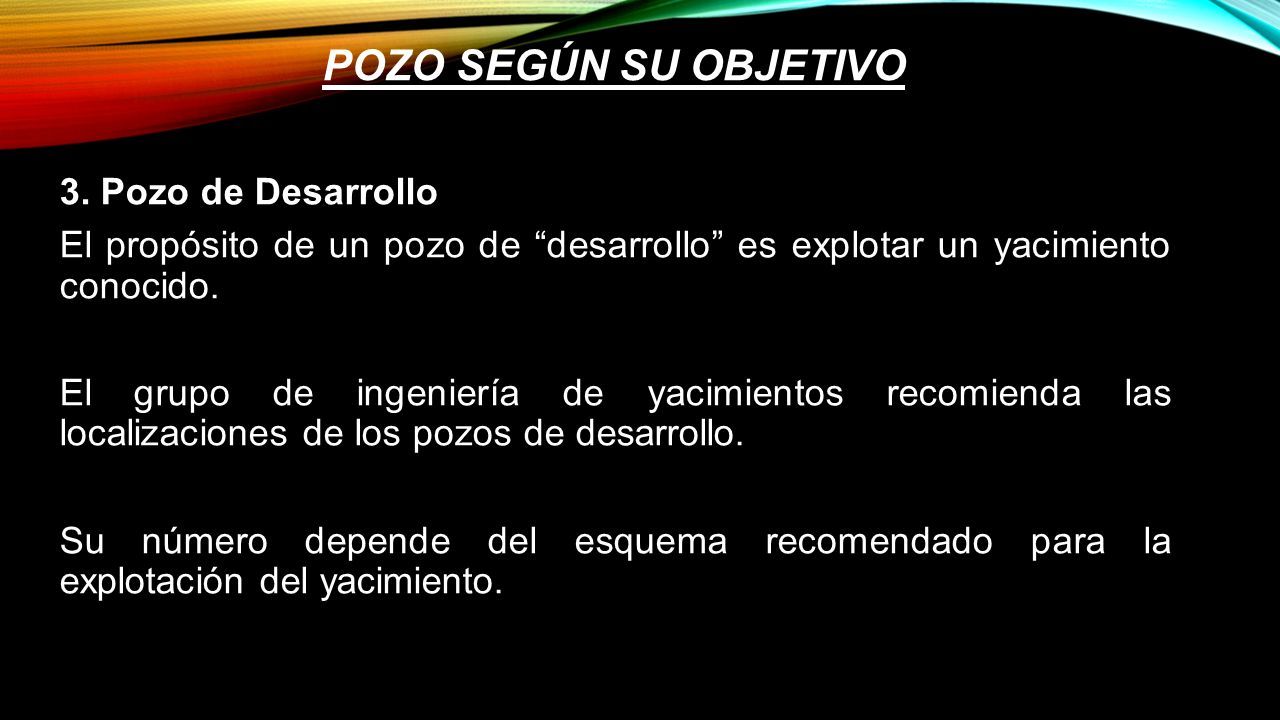 POZO SEGÚN SU OBJETIVO

3. Pozo de Desarrollo

El propósito de un pozo de “desarrollo” es explotar un yacimiento conocido.

El grupo de ingeniería de yacimientos recomienda las localizaciones de los pozos de desarrollo.

Su número depende del esquema recomendado para la explotación del yacimiento.